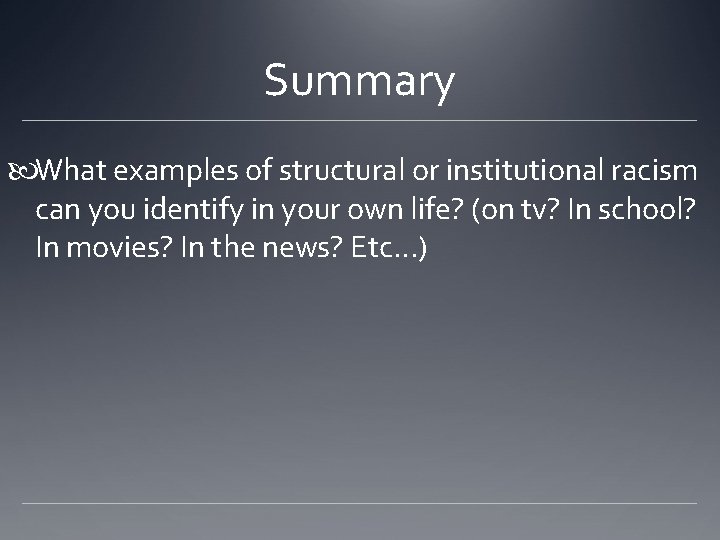 Summary

What examples of structural or institutional racism can you identify in your own life? (on tv? In school? In movies? In the news? Etc…)